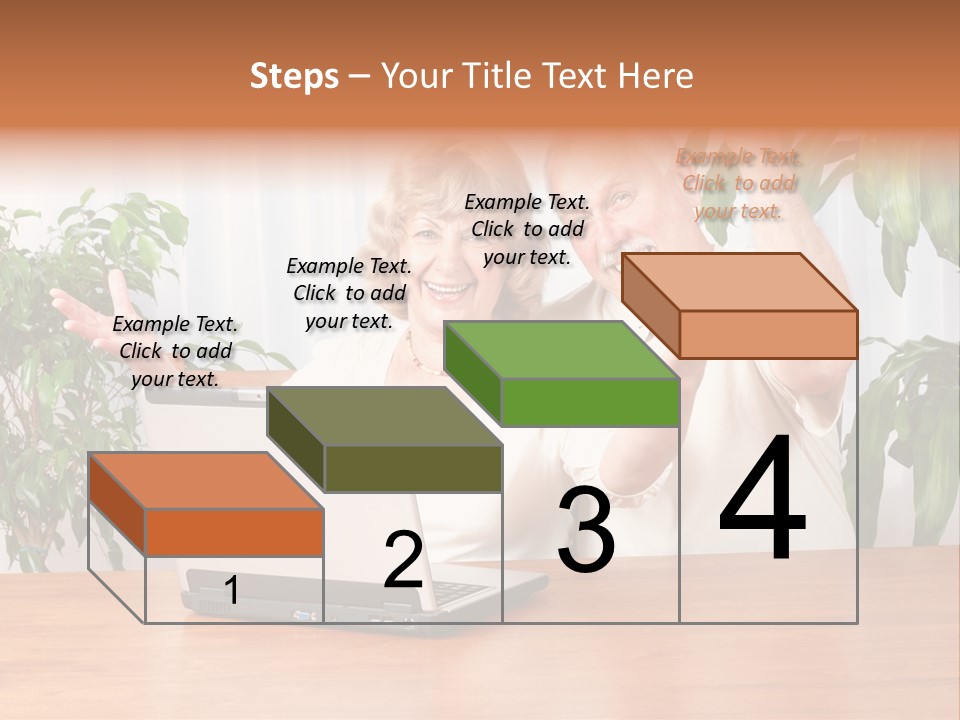 Steps – Your Title Text Here

Example Text. Click to add your text.

Example Text. Click to add your text.

Example Text. Click to add your text.

Example Text. Click to add your text.

1

2

3

4